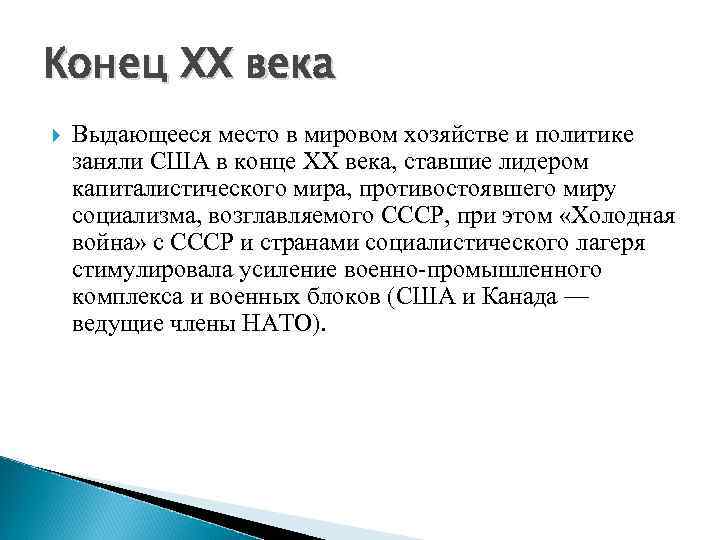 Конец XX века

Выдающееся место в мировом хозяйстве и политике заняли США в конце XX века, ставшие лидером капиталистического мира, противостоявшего миру социализма, возглавляемого СССР, при этом «Холодная война» с СССР и странами социалистического лагеря стимулировала усиление военно-промышленного комплекса и военных блоков (США и Канада — ведущие члены НАТО).